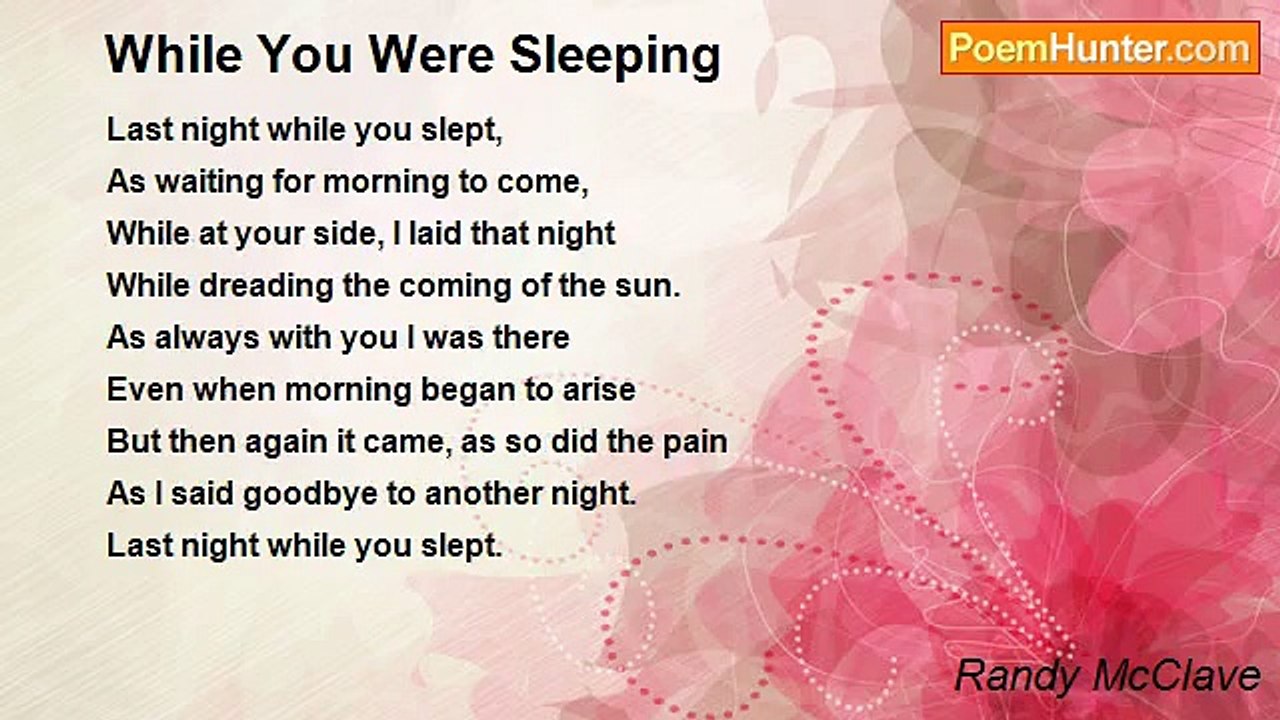 While You Were Sleeping

PoemHunter.com

Last night while you slept,
As waiting for morning to come,
While at your side, I laid that night
While dreading the coming of the sun.
As always with you I was there
Even when morning began to arise
But then again it came, as so did the pain
As I said goodbye to another night.
Last night while you slept.

Randy McClave